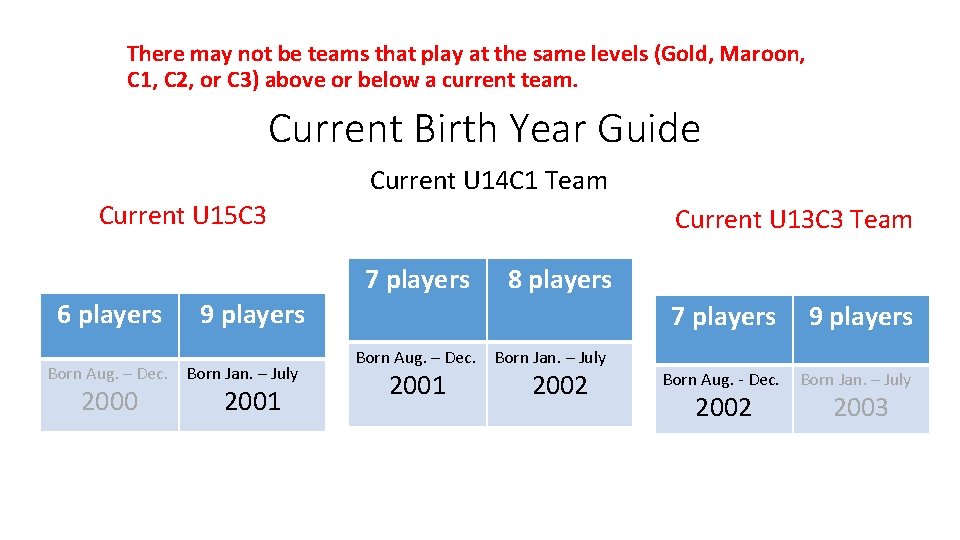 There may not be teams that play at the same levels (Gold, Maroon, C1, C2, or C3) above or below a current team.

Current Birth Year Guide

Current U15C3

| 6 players | 9 players |
|---|---|
| Born Aug. – Dec. 2000 | Born Jan. – July 2001 |

Current U14C1 Team

| 7 players | 8 players |
|---|---|
| Born Aug. – Dec. 2001 | Born Jan. – July 2002 |

Current U13C3 Team

| 7 players | 9 players |
|---|---|
| Born Aug. - Dec. 2002 | Born Jan. – July 2003 |